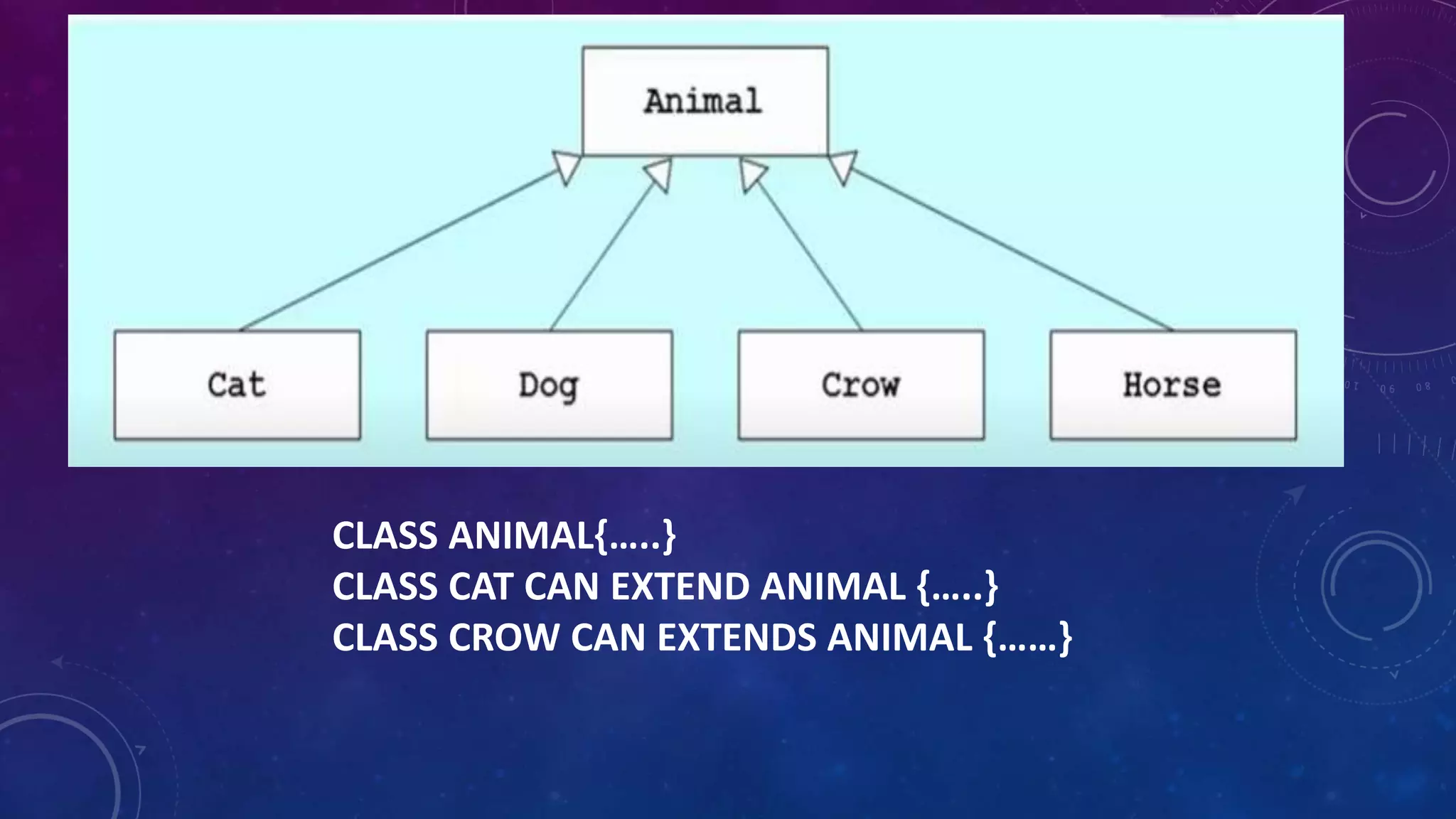 Animal

Cat

Dog

Crow

Horse

CLASS ANIMAL{.....}
CLASS CAT CAN EXTEND ANIMAL {.....}
CLASS CROW CAN EXTENDS ANIMAL {......}